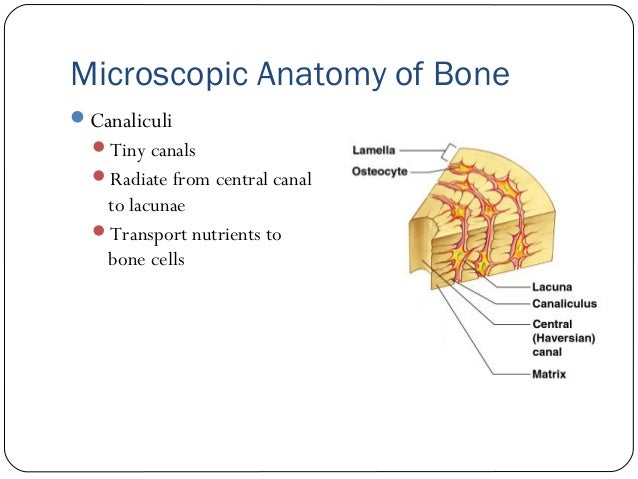 Microscopic Anatomy of Bone

Canaliculi

Tiny canals

Radiate from central canal to lacunae

Transport nutrients to bone cells

Lamella

Osteocyte

Lacuna

Canaliculus

Central (Haversian) canal

Matrix